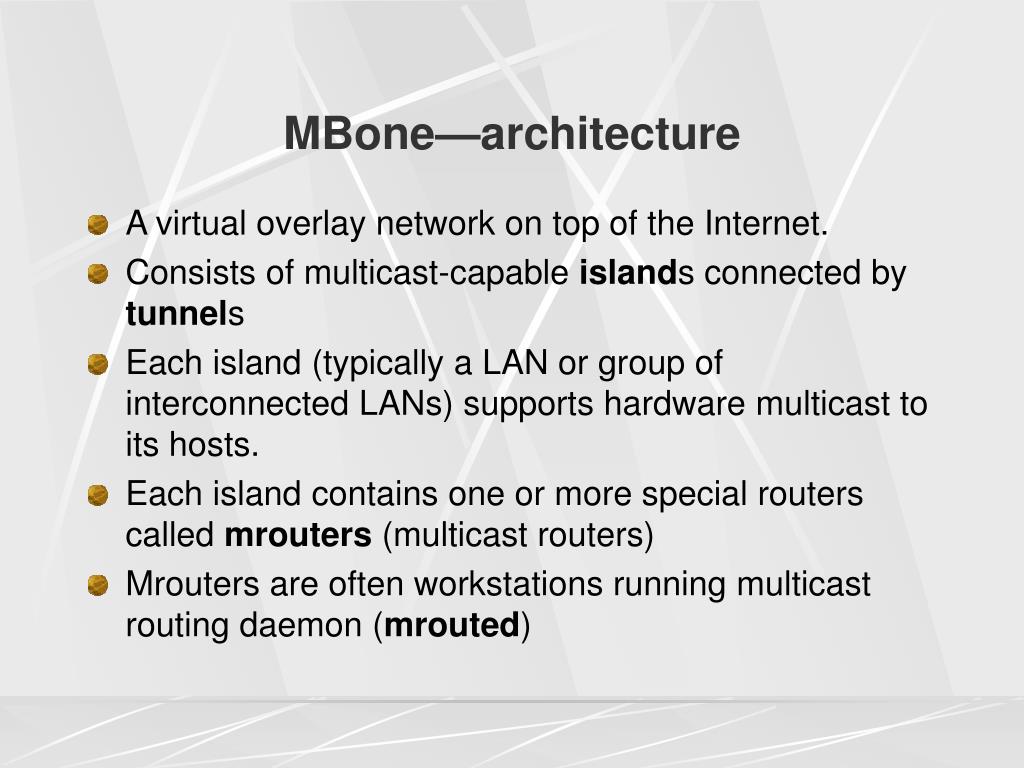 MBone—architecture

A virtual overlay network on top of the Internet.

Consists of multicast-capable islands connected by tunnels

Each island (typically a LAN or group of interconnected LANs) supports hardware multicast to its hosts.

Each island contains one or more special routers called mrouters (multicast routers)

Mrouters are often workstations running multicast routing daemon (mrouted)